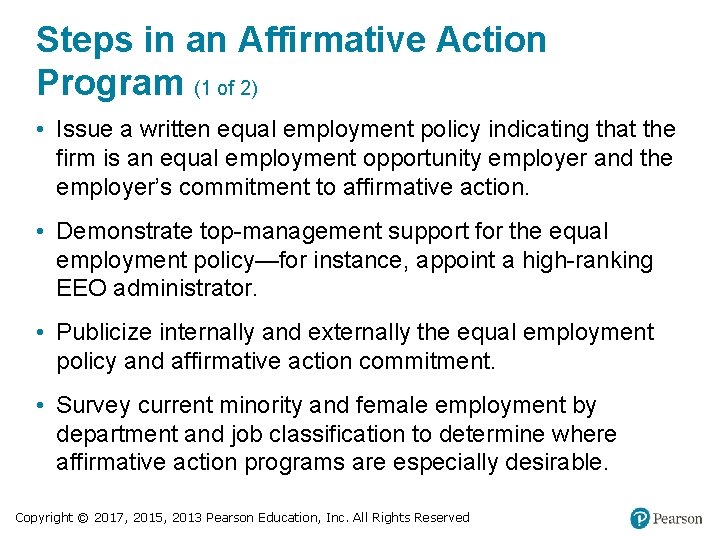 Steps in an Affirmative Action Program (1 of 2)

• Issue a written equal employment policy indicating that the firm is an equal employment opportunity employer and the employer's commitment to affirmative action.

• Demonstrate top-management support for the equal employment policy—for instance, appoint a high-ranking EEO administrator.

• Publicize internally and externally the equal employment policy and affirmative action commitment.

• Survey current minority and female employment by department and job classification to determine where affirmative action programs are especially desirable.

Copyright © 2017, 2015, 2013 Pearson Education, Inc. All Rights Reserved

Pearson